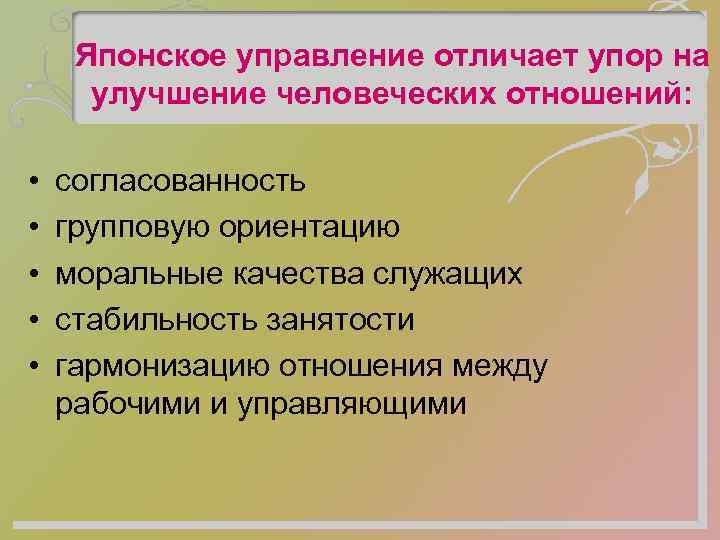 Японское управление отличает упор на улучшение человеческих отношений:

• согласованность
• групповую ориентацию
• моральные качества служащих
• стабильность занятости
• гармонизацию отношения между рабочими и управляющими